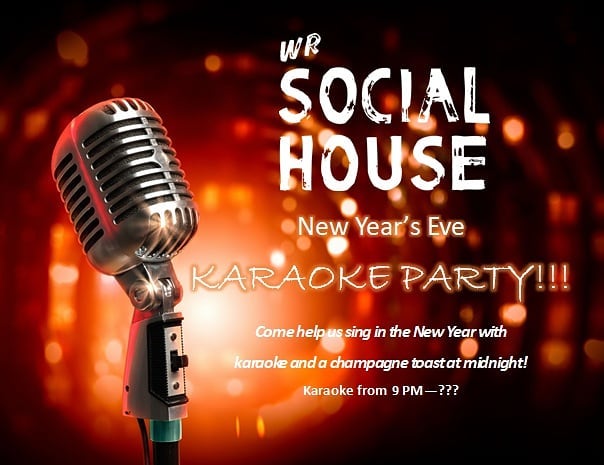 WR
SOCIAL
HOUSE

New Year's Eve

KARAOKE PARTY!!!

Come help us sing in the New Year with karaoke and a champagne toast at midnight!

Karaoke from 9 PM —???